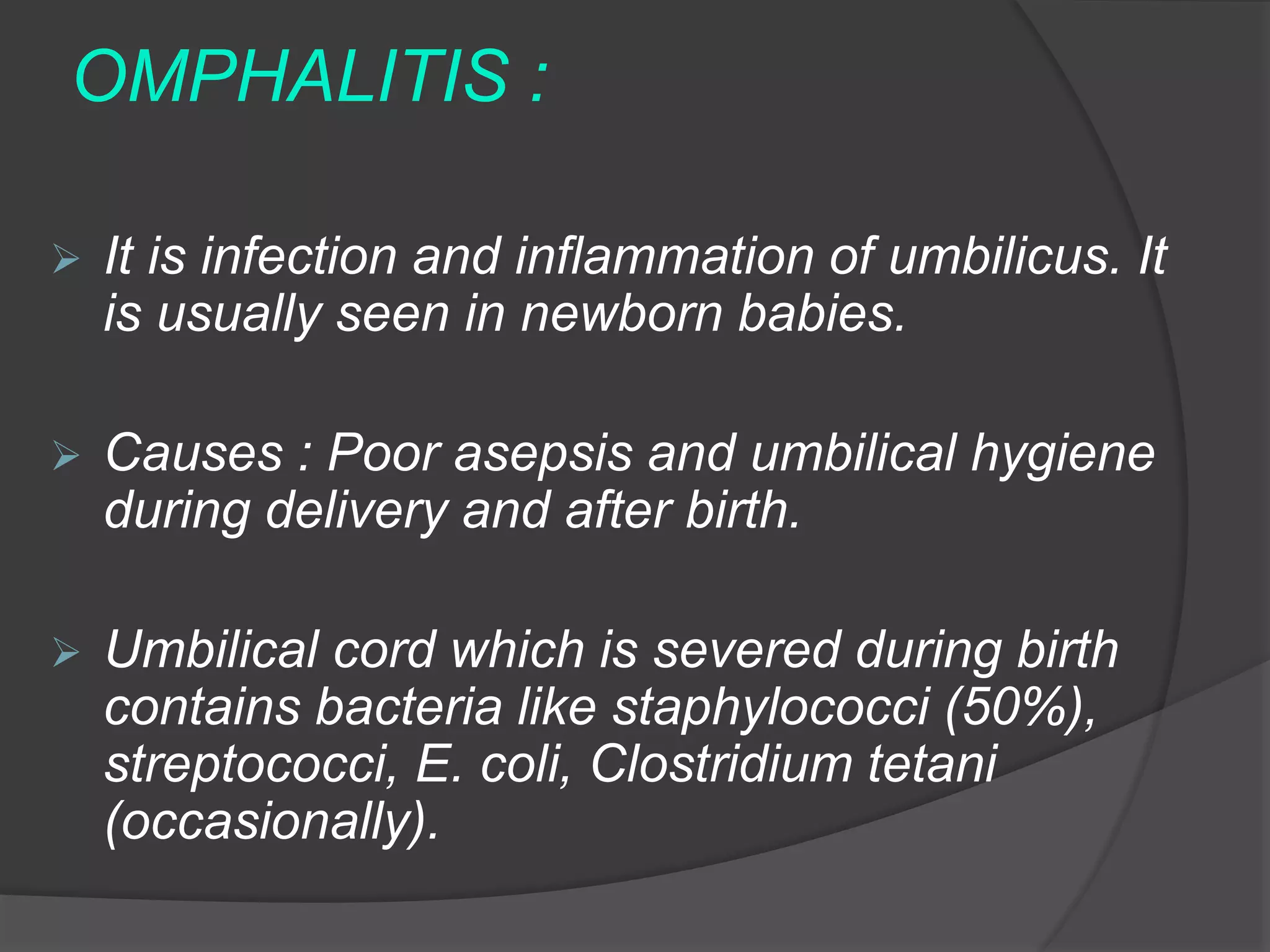 OMPHALITIS :

➢ It is infection and inflammation of umbilicus. It is usually seen in newborn babies.

➢ Causes : Poor asepsis and umbilical hygiene during delivery and after birth.

➢ Umbilical cord which is severed during birth contains bacteria like staphylococci (50%), streptococci, E. coli, Clostridium tetani (occasionally).